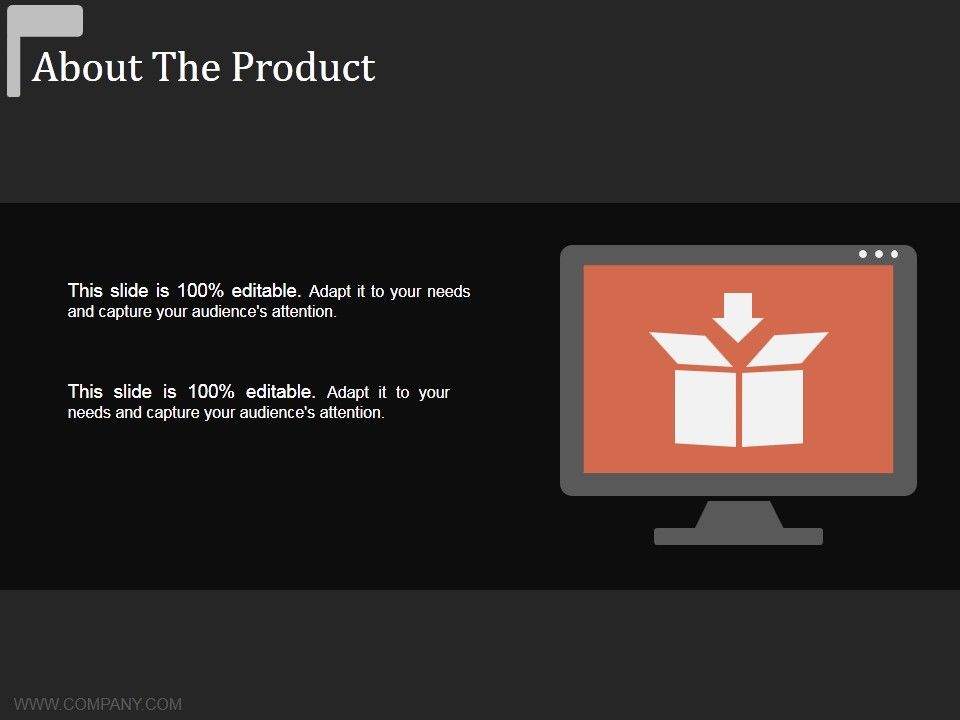 About The Product

This slide is 100% editable. Adapt it to your needs and capture your audience's attention.

This slide is 100% editable. Adapt it to your needs and capture your audience's attention.

WWW.COMPANY.COM